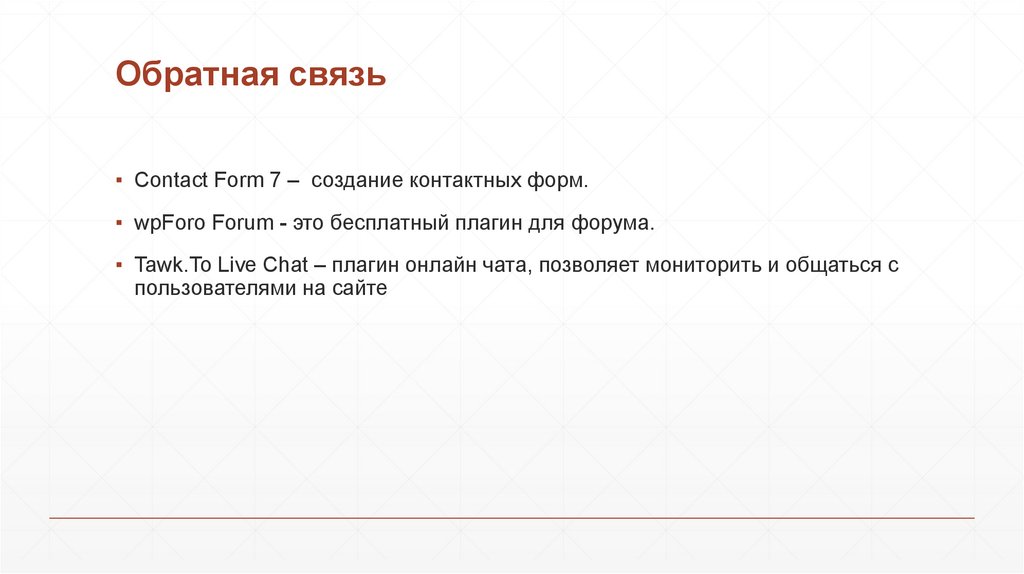 Обратная связь

▪ Contact Form 7 – создание контактных форм.

▪ wpForo Forum - это бесплатный плагин для форума.

▪ Tawk.To Live Chat – плагин онлайн чата, позволяет мониторить и общаться с пользователями на сайте